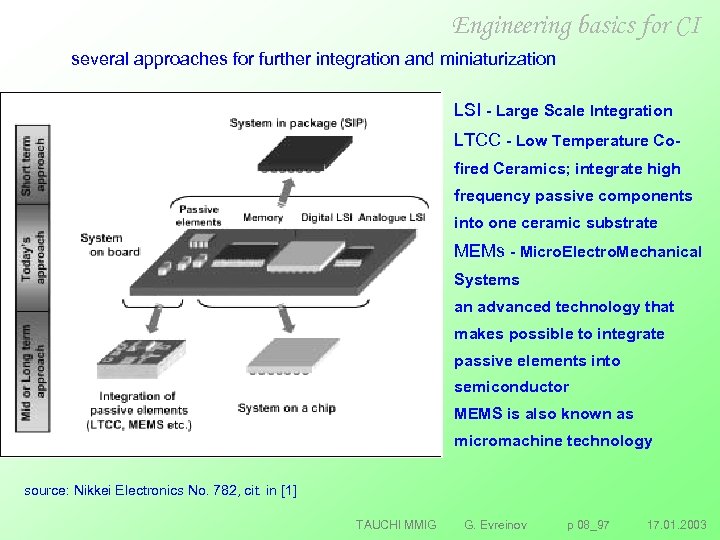 Engineering basics for CI

several approaches for further integration and miniaturization

Short term approach

Today's approach

Mid or Long term approach

System in package (SIP)

Passive elements

Memory

Digital LSI

Analogue LSI

System on board

Integration of passive elements (LTCC, MEMS etc.)

System on a chip

LSI - Large Scale Integration

LTCC - Low Temperature Co-fired Ceramics; integrate high frequency passive components into one ceramic substrate

MEMs - MicroElectroMechanical Systems

an advanced technology that makes possible to integrate passive elements into semiconductor

MEMS is also known as micromachine technology

source: Nikkei Electronics No. 782, cit. in [1]

TAUCHI MMIG G. Evreinov p 08_97 17.01.2003